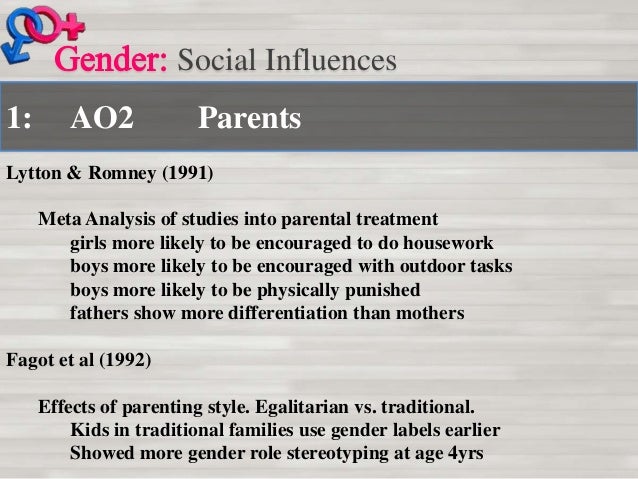 Gender: Social Influences

1: AO2 Parents

Lytton & Romney (1991)

Meta Analysis of studies into parental treatment
girls more likely to be encouraged to do housework
boys more likely to be encouraged with outdoor tasks
boys more likely to be physically punished
fathers show more differentiation than mothers

Fagot et al (1992)

Effects of parenting style. Egalitarian vs. traditional.
Kids in traditional families use gender labels earlier
Showed more gender role stereotyping at age 4yrs